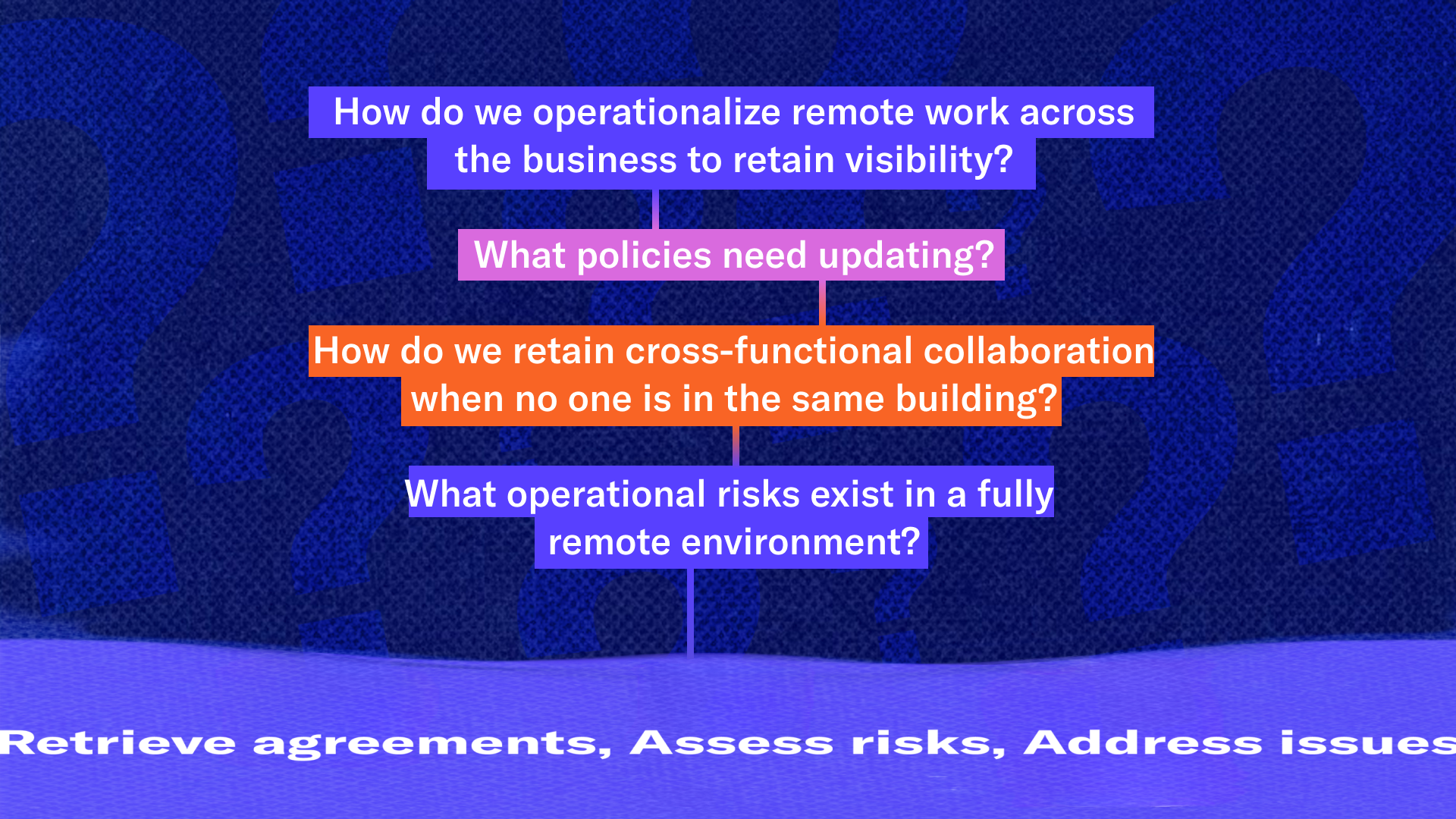 How do we operationalize remote work across the business to retain visibility?

What policies need updating?

How do we retain cross-functional collaboration when no one is in the same building?

What operational risks exist in a fully remote environment?

Retrieve agreements, Assess risks, Address issues